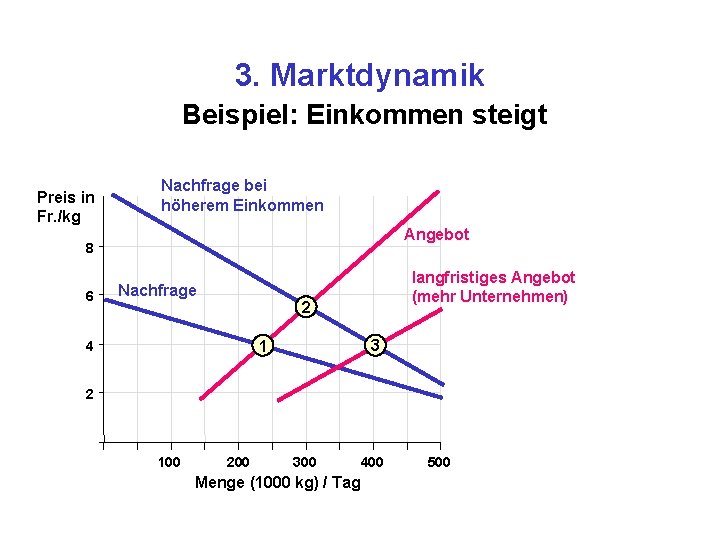 3. Marktdynamik

Beispiel: Einkommen steigt

Preis in Fr./kg

Nachfrage bei höherem Einkommen

Angebot

langfristiges Angebot (mehr Unternehmen)

Nachfrage

8

6

4

2

1

2

3

100

200

300

400

500

Menge (1000 kg) / Tag